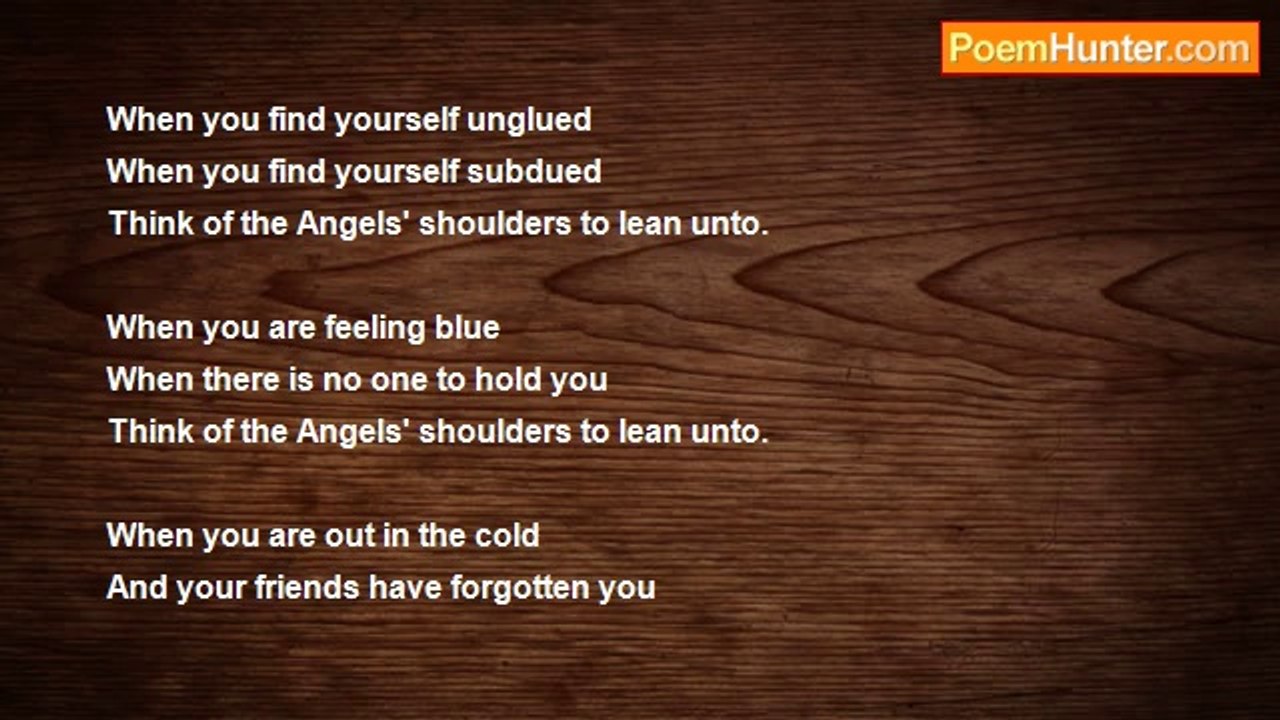 PoemHunter.com

When you find yourself unglued
When you find yourself subdued
Think of the Angels' shoulders to lean unto.

When you are feeling blue
When there is no one to hold you
Think of the Angels' shoulders to lean unto.

When you are out in the cold
And your friends have forgotten you